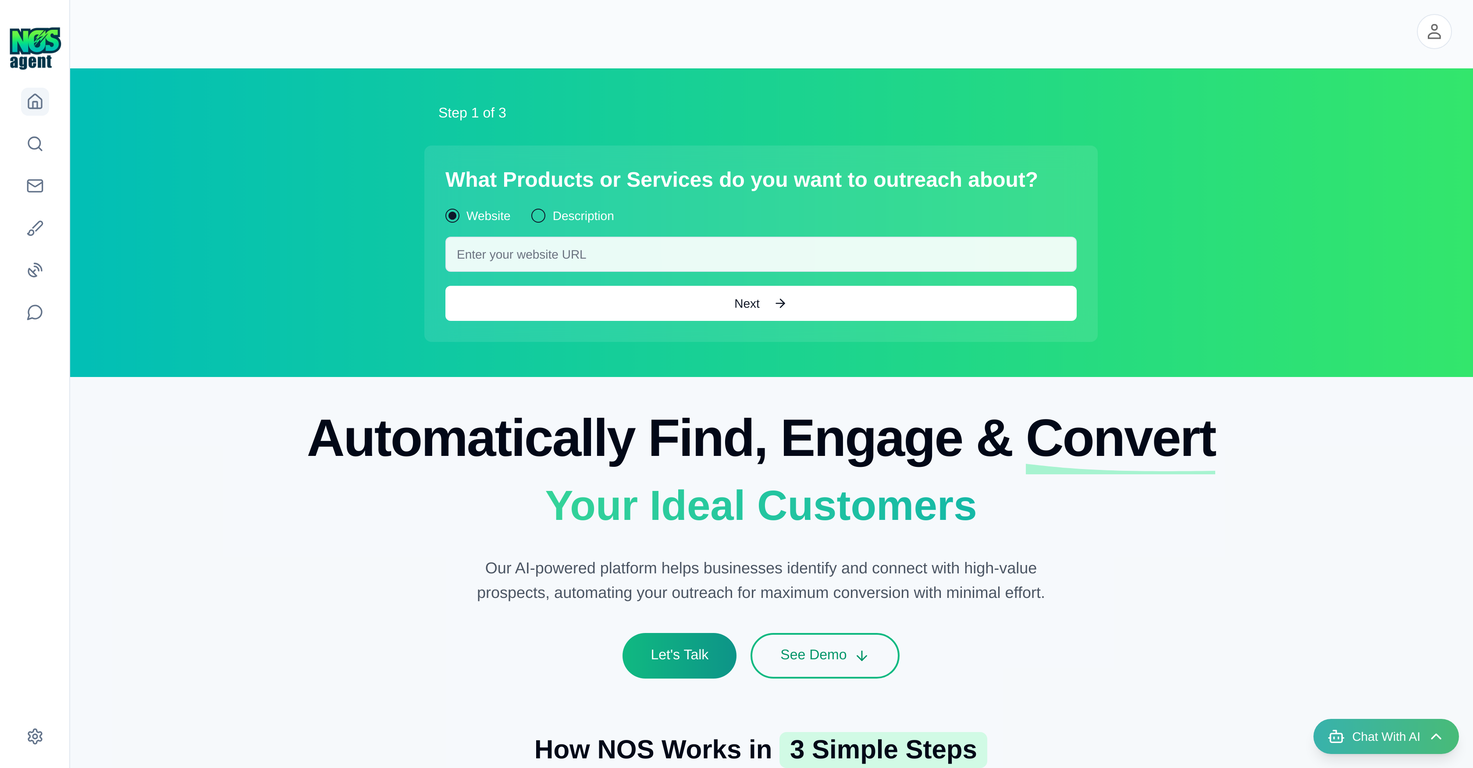 NOS agent

Step 1 of 3

What Products or Services do you want to outreach about?

Website Description

Enter your website URL

Next

Automatically Find, Engage & Convert

Your Ideal Customers

Our AI-powered platform helps businesses identify and connect with high-value prospects, automating your outreach for maximum conversion with minimal effort.

Let's Talk See Demo

How NOS Works in 3 Simple Steps

Chat With AI